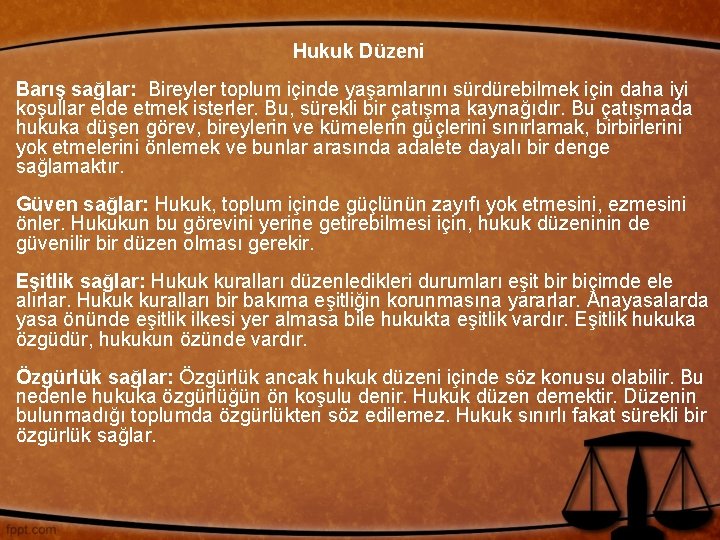 Hukuk Düzeni

Barış sağlar: Bireyler toplum içinde yaşamlarını sürdürebilmek için daha iyi koşullar elde etmek isterler. Bu, sürekli bir çatışma kaynağıdır. Bu çatışmada hukuka düşen görev, bireylerin ve kümelerin güçlerini sınırlamak, birbirlerini yok etmelerini önlemek ve bunlar arasında adalete dayalı bir denge sağlamaktır.

Güven sağlar: Hukuk, toplum içinde güçlünün zayıfı yok etmesini, ezmesini önler. Hukukun bu görevini yerine getirebilmesi için, hukuk düzeninin de güvenilir bir düzen olması gerekir.

Eşitlik sağlar: Hukuk kuralları düzenledikleri durumları eşit bir biçimde ele alırlar. Hukuk kuralları bir bakıma eşitliğin korunmasına yararlar. Anayasalarda yasa önünde eşitlik ilkesi yer almasa bile hukukta eşitlik vardır. Eşitlik hukuka özgüdür, hukukun özünde vardır.

Özgürlük sağlar: Özgürlük ancak hukuk düzeni içinde söz konusu olabilir. Bu nedenle hukuka özgürlüğün ön koşulu denir. Hukuk düzen demektir. Düzenin bulunmadığı toplumda özgürlükten söz edilemez. Hukuk sınırlı fakat sürekli bir özgürlük sağlar.

fppt.com